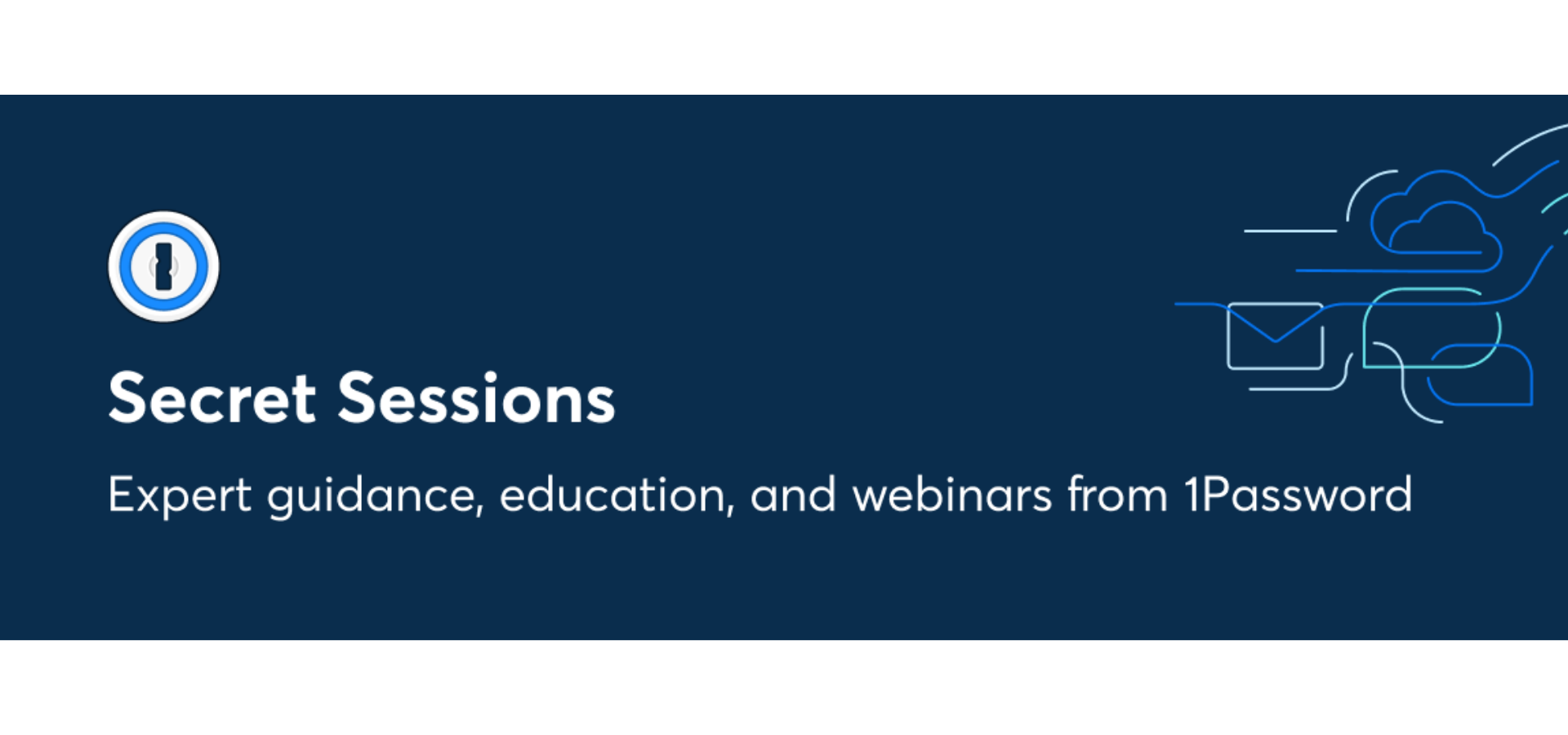 Secret Sessions

Expert guidance, education, and webinars from 1Password